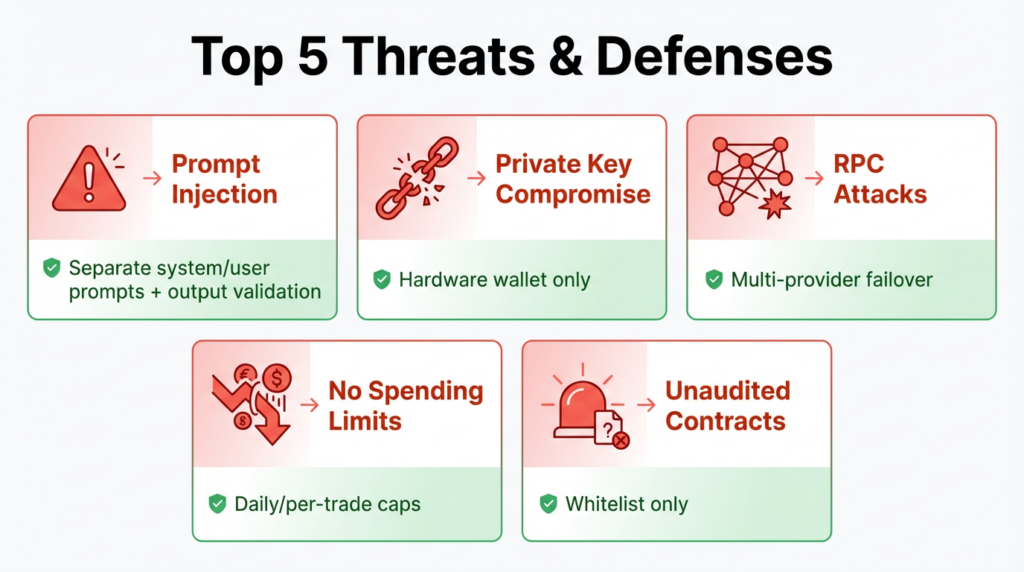 Top 5 Threats & Defenses

Prompt Injection

Separate system/user prompts + output validation

Private Key Compromise

Hardware wallet only

RPC Attacks

Multi-provider failover

No Spending Limits

Daily/per-trade caps

Unaudited Contracts

Whitelist only